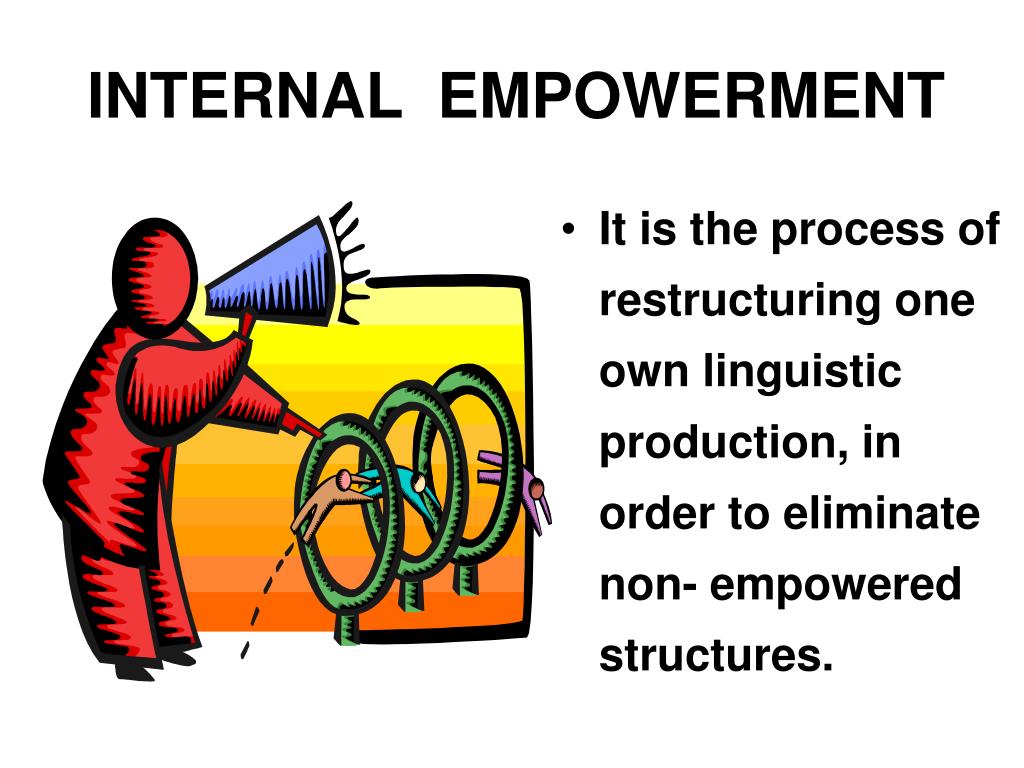 INTERNAL EMPOWERMENT

• It is the process of restructuring one own linguistic production, in order to eliminate non- empowered structures.